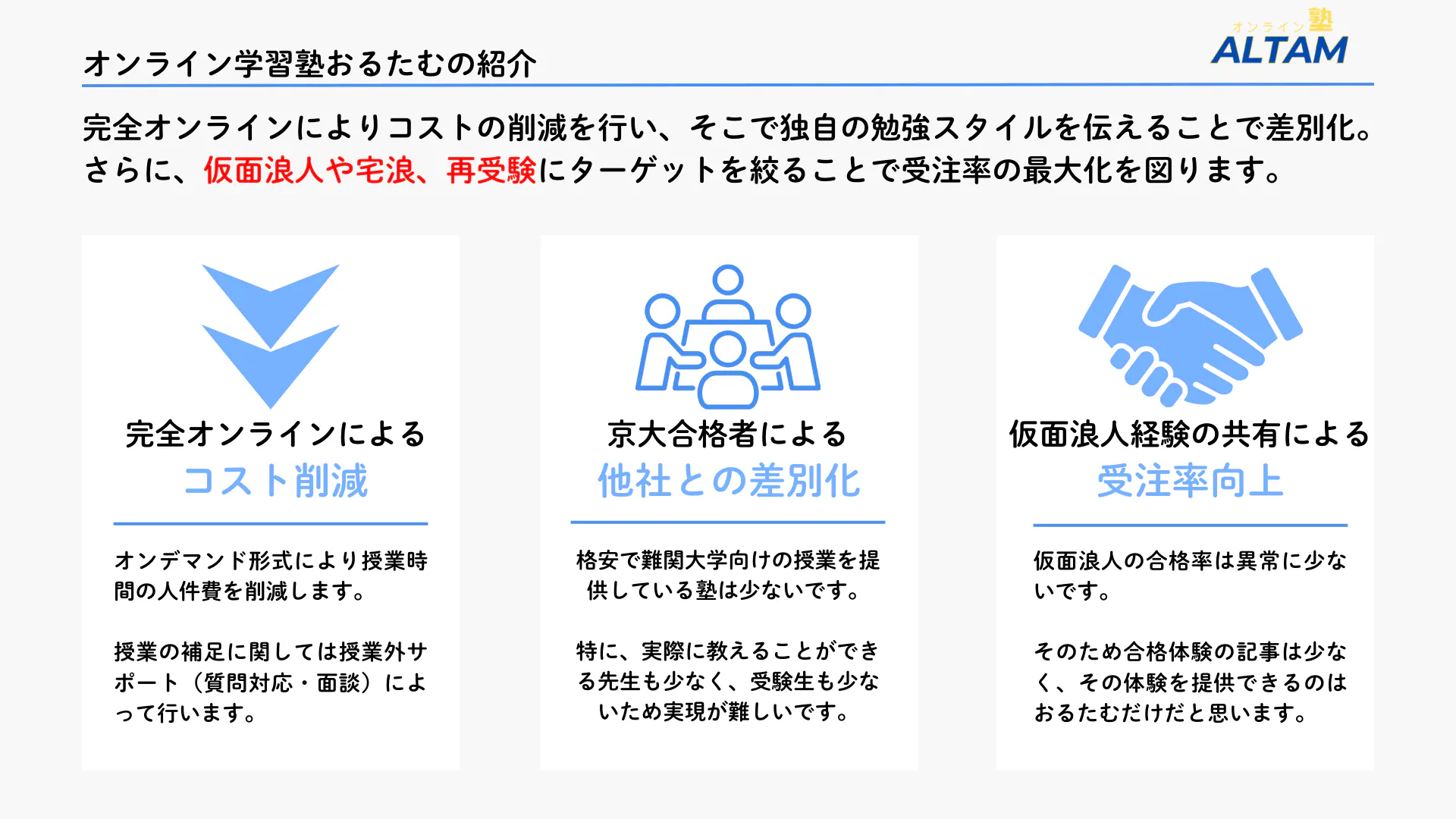 オンライン学習塾おるたむの紹介

オンライン塾
ALTAM

完全オンラインによりコストの削減を行い、そこで独自の勉強スタイルを伝えることで差別化。さらに、仮面浪人や宅浪、再受験にターゲットを絞ることで受注率の最大化を図ります。

完全オンラインによる
コスト削減

オンデマンド形式により授業時間の人件費を削減します。

授業の補足に関しては授業外サポート（質問対応・面談）によって行います。

京大合格者による
他社との差別化

格安で難関大学向けの授業を提供している塾は少ないです。

特に、実際に教えることができる先生も少なく、受験生も少ないため実現が難しいです。

仮面浪人経験の共有による
受注率向上

仮面浪人の合格率は異常に少ないです。

そのため合格体験の記事は少なく、その体験を提供できるのはおるたむだけだと思います。